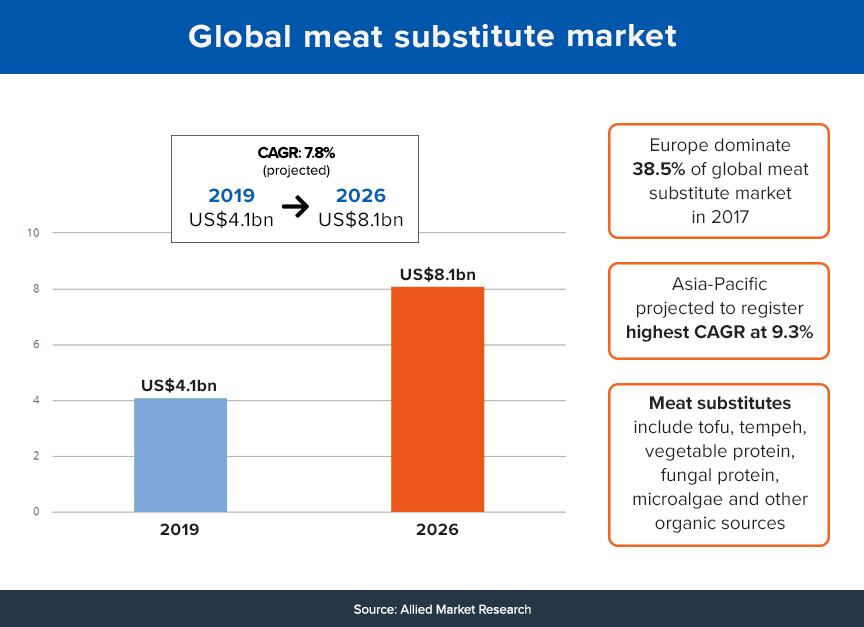 Global meat substitute market

CAGR: 7.8%
(projected)
2019 US$4.1bn → 2026 US$8.1bn

10
8
6
4
2
0

US$4.1bn
US$8.1bn

2019
2026

Europe dominate 38.5% of global meat substitute market in 2017

Asia-Pacific projected to register highest CAGR at 9.3%

Meat substitutes include tofu, tempeh, vegetable protein, fungal protein, microalgae and other organic sources

Source: Allied Market Research